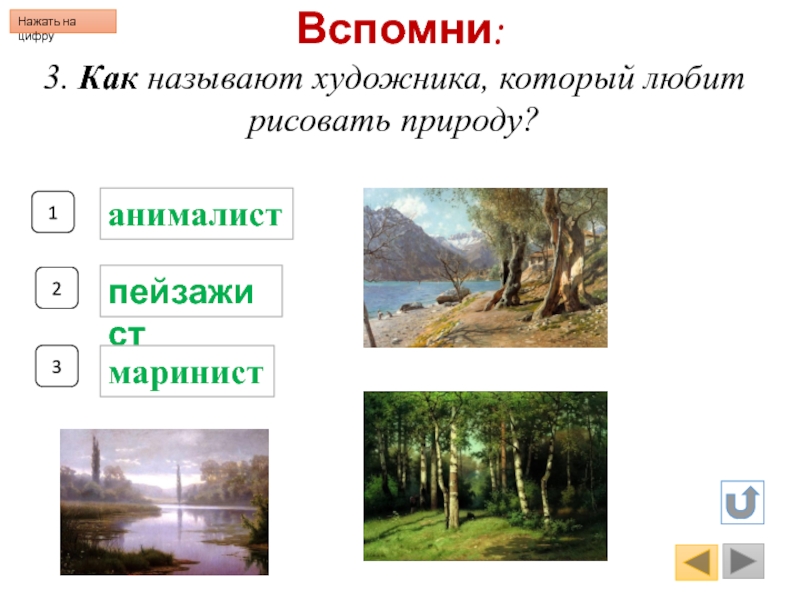 Нажать на цифру

Вспомни:

3. Как называют художника, который любит рисовать природу?

1 анималист

2 пейзажист

3 маринист